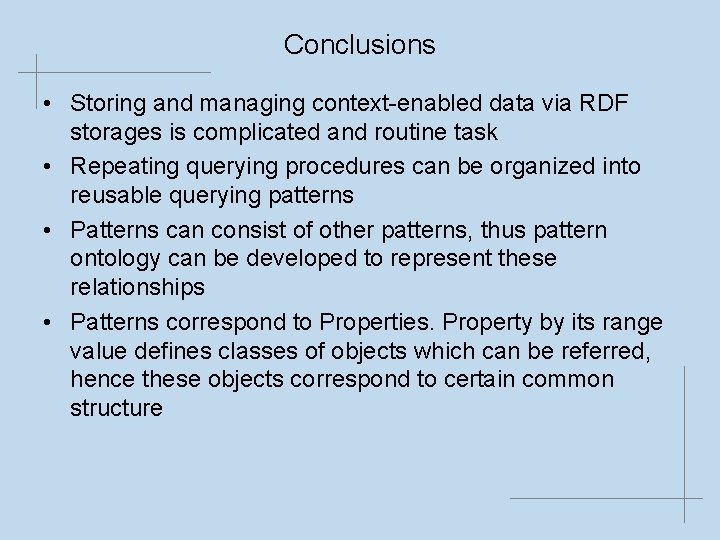 Conclusions

• Storing and managing context-enabled data via RDF storages is complicated and routine task
• Repeating querying procedures can be organized into reusable querying patterns
• Patterns can consist of other patterns, thus pattern ontology can be developed to represent these relationships
• Patterns correspond to Properties. Property by its range value defines classes of objects which can be referred, hence these objects correspond to certain common structure